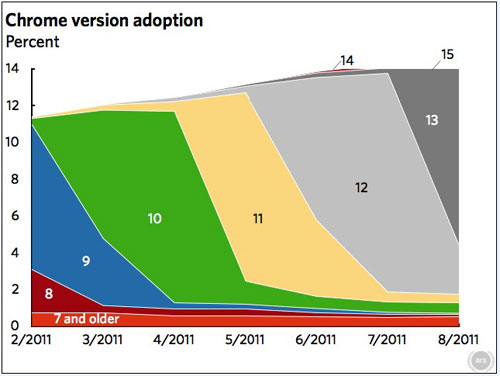 Chrome version adoption
Percent

14
12
10
8
6
4
2
0

14
15
13
12
11
10
9
8
7 and older

2/2011 3/2011 4/2011 5/2011 6/2011 7/2011 8/2011

ars